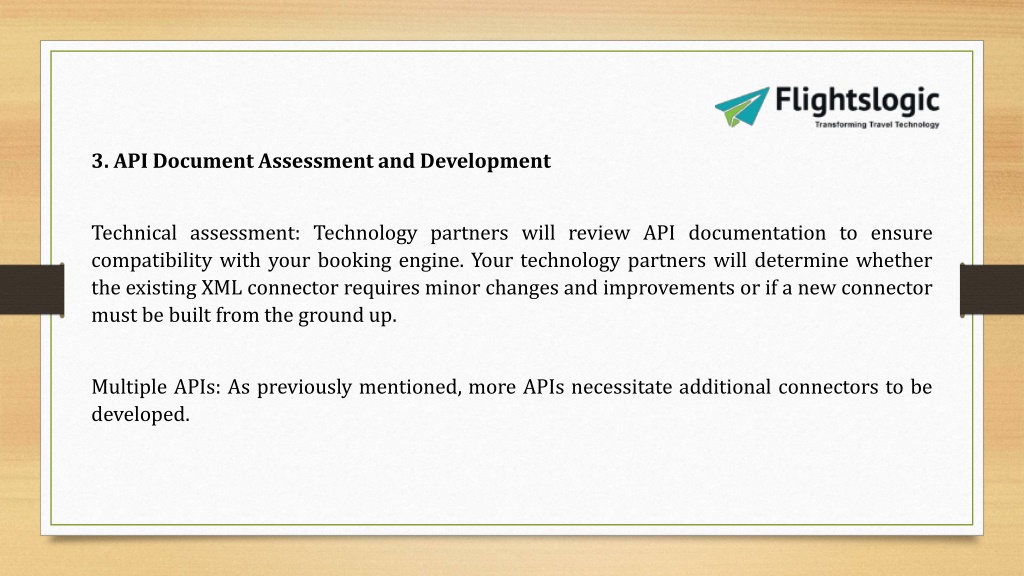 Flightslogic
Transforming Travel Technology

3. API Document Assessment and Development

Technical assessment: Technology partners will review API documentation to ensure compatibility with your booking engine. Your technology partners will determine whether the existing XML connector requires minor changes and improvements or if a new connector must be built from the ground up.

Multiple APIs: As previously mentioned, more APIs necessitate additional connectors to be developed.